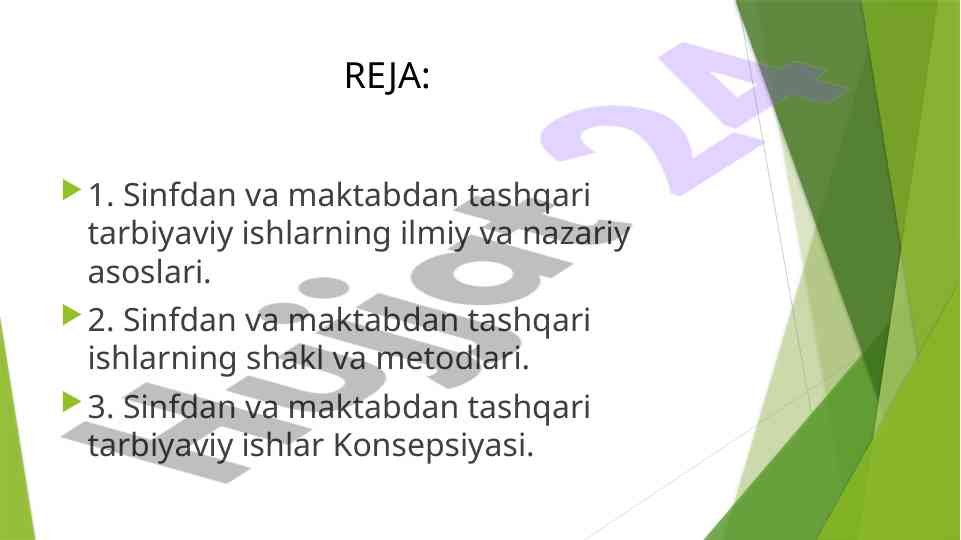 REJA:

1. Sinfdan va maktabdan tashqari tarbiyaviy ishlarning ilmiy va nazariy asoslari.

2. Sinfdan va maktabdan tashqari ishlarning shakl va metodlari.

3. Sinfdan va maktabdan tashqari tarbiyaviy ishlar Konsepsiyasi.

Hujjat 24